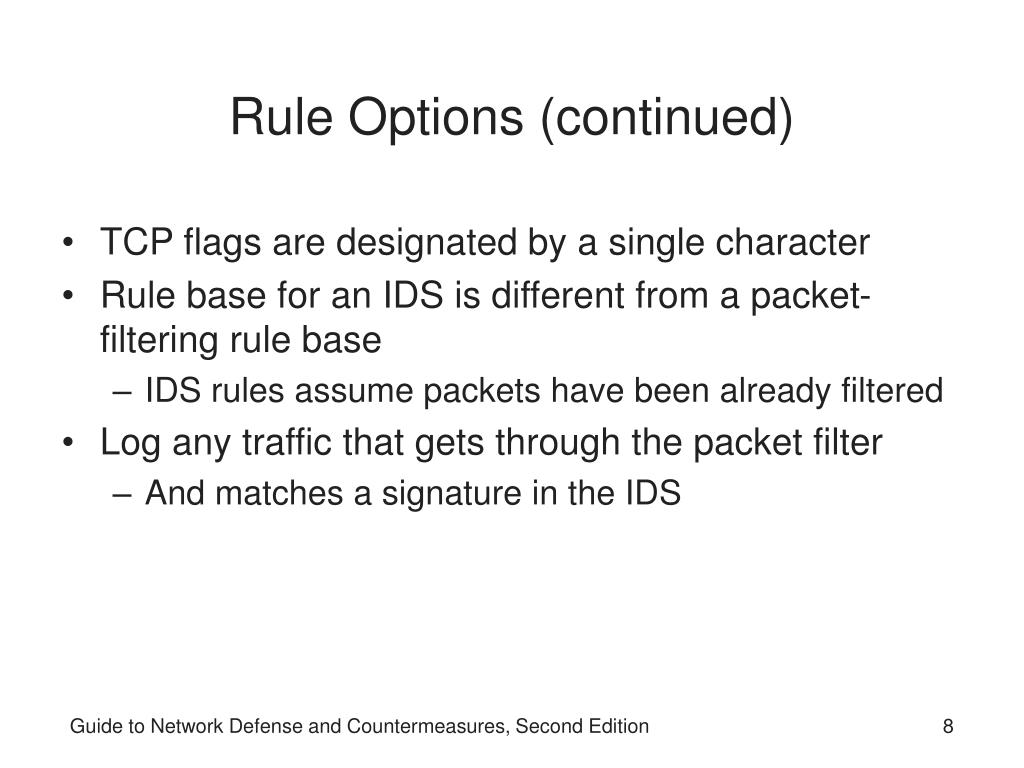 Rule Options (continued)

• TCP flags are designated by a single character
• Rule base for an IDS is different from a packet-filtering rule base
– IDS rules assume packets have been already filtered
• Log any traffic that gets through the packet filter
– And matches a signature in the IDS

Guide to Network Defense and Countermeasures, Second Edition
8